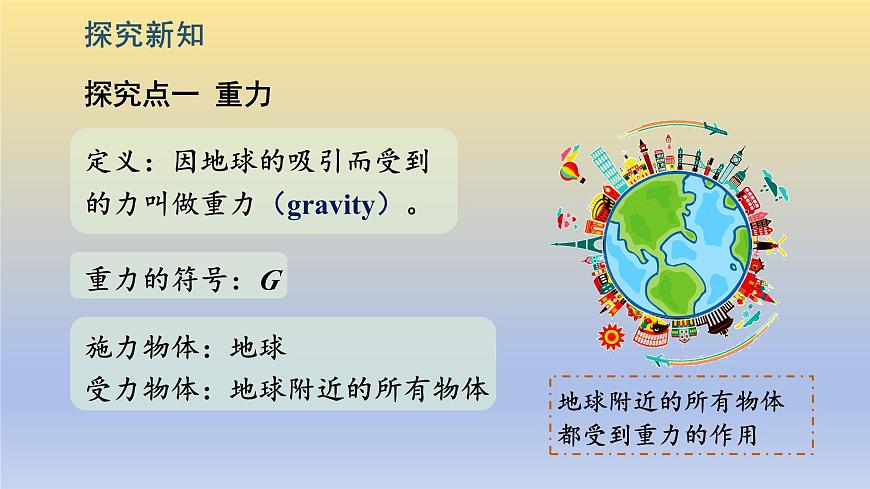 探究新知

探究点一 重力

定义：因地球的吸引而受到的力叫做重力（gravity）。

重力的符号：$G$

施力物体：地球
受力物体：地球附近的所有物体

地球附近的所有物体都受到重力的作用